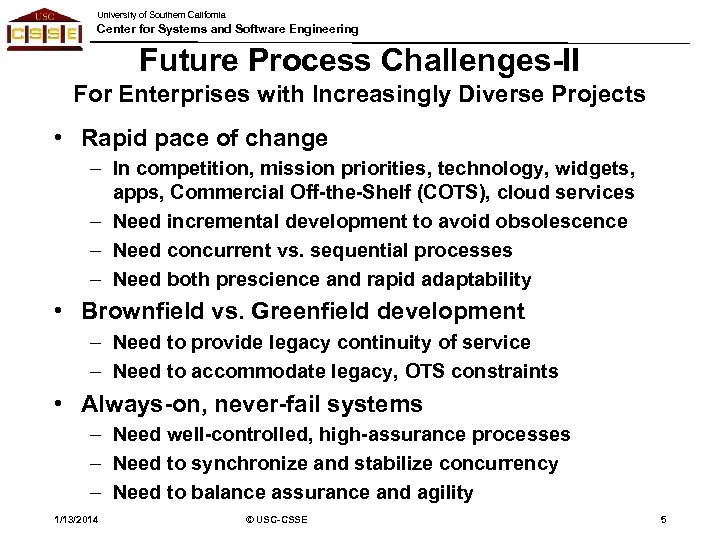 USC
CSSE
University of Southern California
Center for Systems and Software Engineering

Future Process Challenges-II
For Enterprises with Increasingly Diverse Projects

• Rapid pace of change
– In competition, mission priorities, technology, widgets, apps, Commercial Off-the-Shelf (COTS), cloud services
– Need incremental development to avoid obsolescence
– Need concurrent vs. sequential processes
– Need both prescience and rapid adaptability
• Brownfield vs. Greenfield development
– Need to provide legacy continuity of service
– Need to accommodate legacy, OTS constraints
• Always-on, never-fail systems
– Need well-controlled, high-assurance processes
– Need to synchronize and stabilize concurrency
– Need to balance assurance and agility

1/13/2014
© USC-CSSE
5